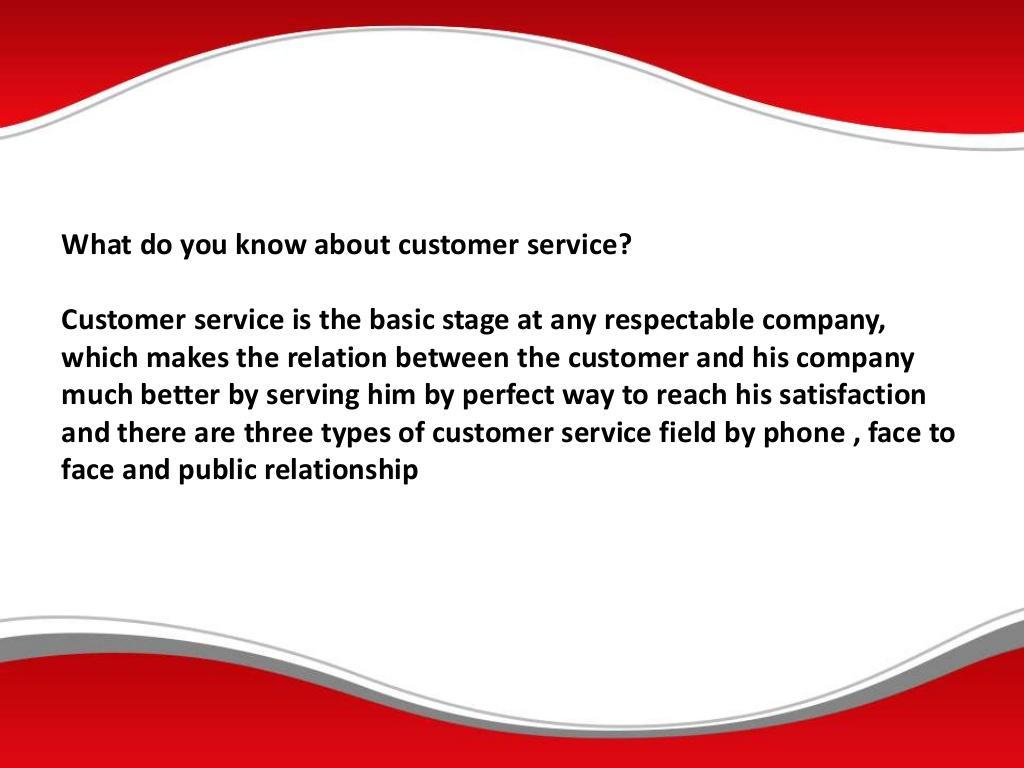 What do you know about customer service?

Customer service is the basic stage at any respectable company, which makes the relation between the customer and his company much better by serving him by perfect way to reach his satisfaction and there are three types of customer service field by phone , face to face and public relationship